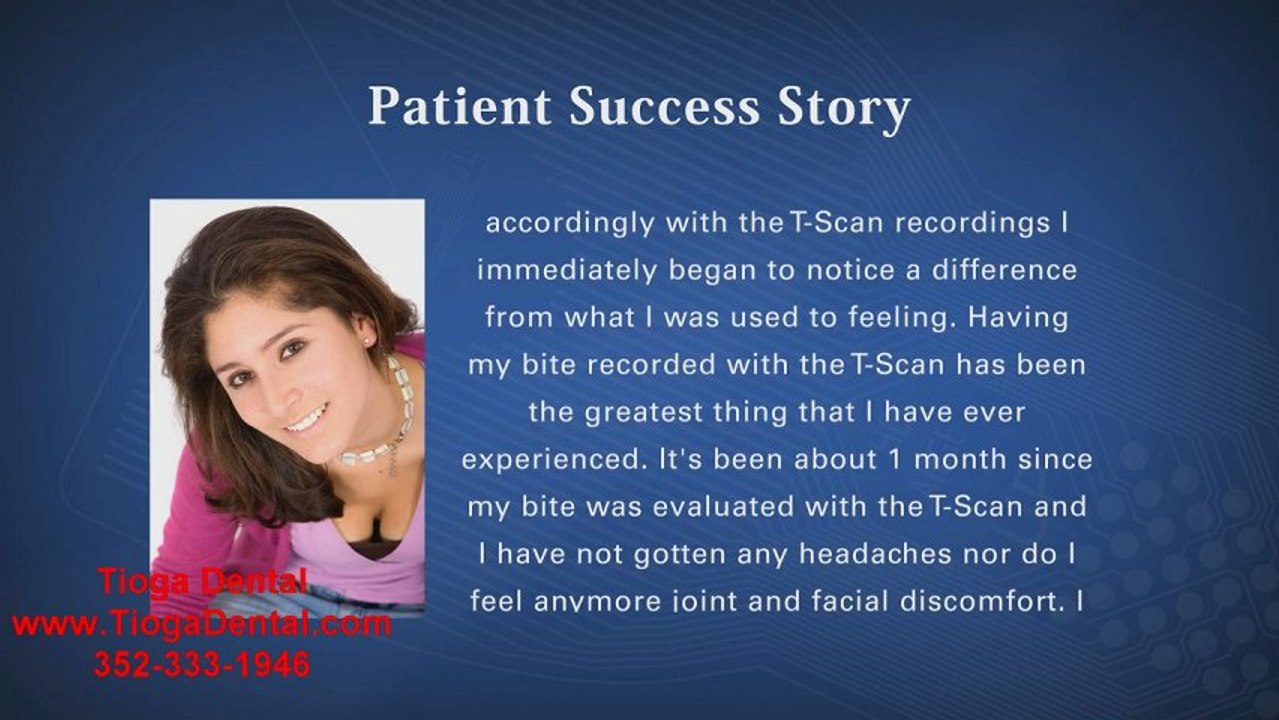 Patient Success Story

accordingly with the T-Scan recordings I immediately began to notice a difference from what I was used to feeling. Having my bite recorded with the T-Scan has been the greatest thing that I have ever experienced. It's been about 1 month since my bite was evaluated with the T-Scan and I have not gotten any headaches nor do I feel anymore joint and facial discomfort. I

Tioga Dental
www.TiogaDental.com
352-333-1946